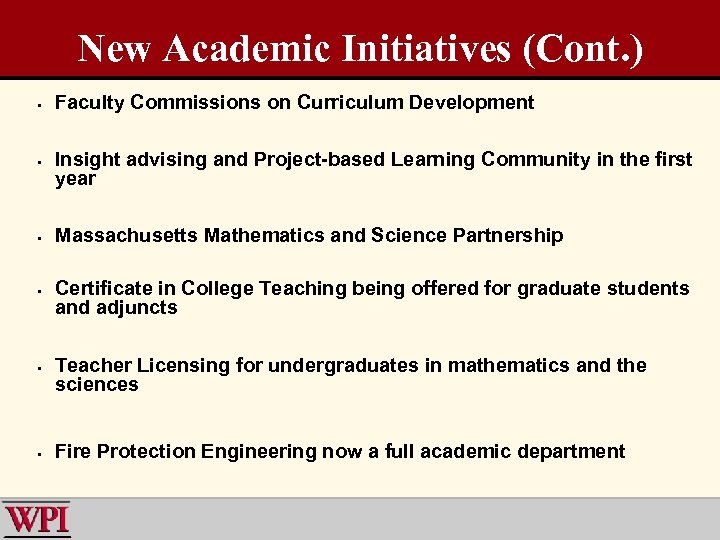 New Academic Initiatives (Cont.)

- Faculty Commissions on Curriculum Development
- Insight advising and Project-based Learning Community in the first year
- Massachusetts Mathematics and Science Partnership
- Certificate in College Teaching being offered for graduate students and adjuncts
- Teacher Licensing for undergraduates in mathematics and the sciences
- Fire Protection Engineering now a full academic department

WPI